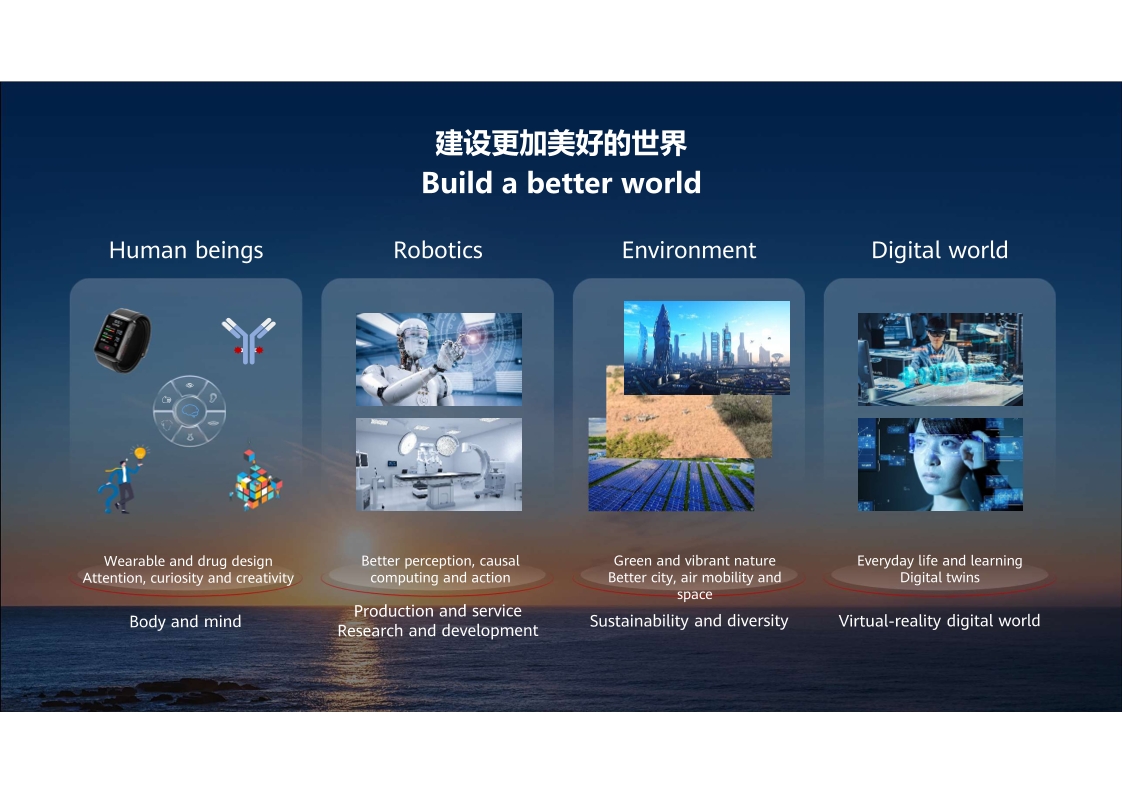 建设更加美好的世界
Build a better world

Human beings

Wearable and drug design
Attention, curiosity and creativity

Body and mind

Robotics

Better perception, causal computing and action

Production and service
Research and development

Environment

Green and vibrant nature
Better city, air mobility and space

Sustainability and diversity

Digital world

Everyday life and learning
Digital twins

Virtual-reality digital world